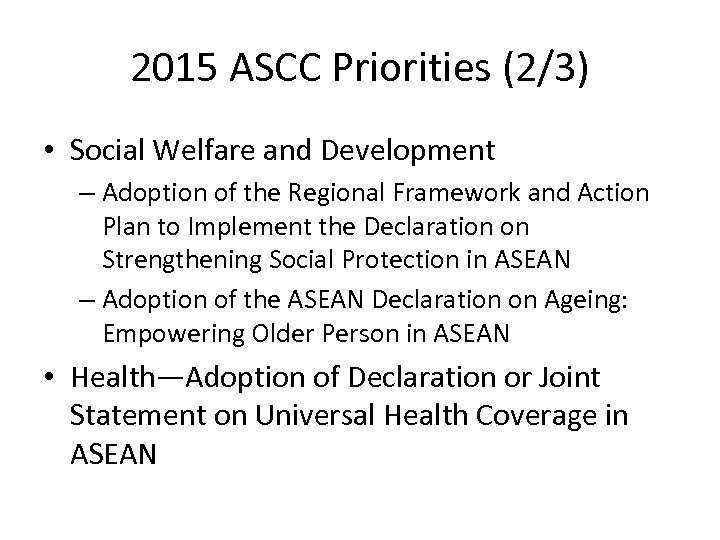 2015 ASCC Priorities (2/3)

• Social Welfare and Development

– Adoption of the Regional Framework and Action Plan to Implement the Declaration on Strengthening Social Protection in ASEAN

– Adoption of the ASEAN Declaration on Ageing: Empowering Older Person in ASEAN

• Health—Adoption of Declaration or Joint Statement on Universal Health Coverage in ASEAN